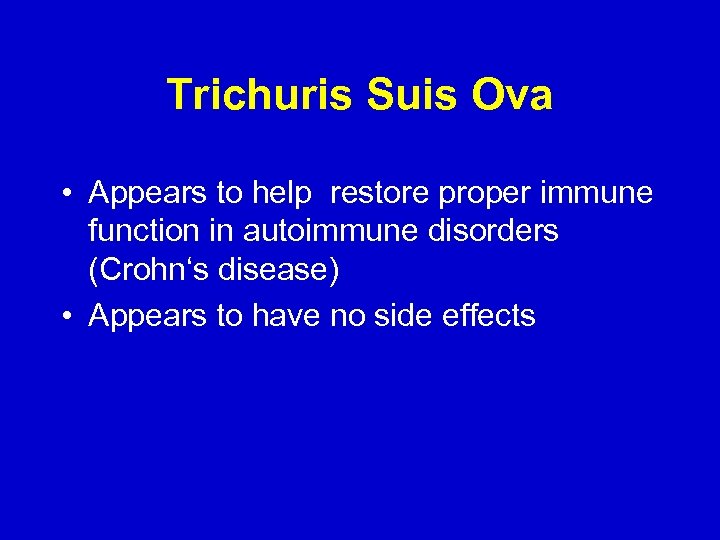 Trichuris Suis Ova

• Appears to help restore proper immune function in autoimmune disorders (Crohn‘s disease)
• Appears to have no side effects